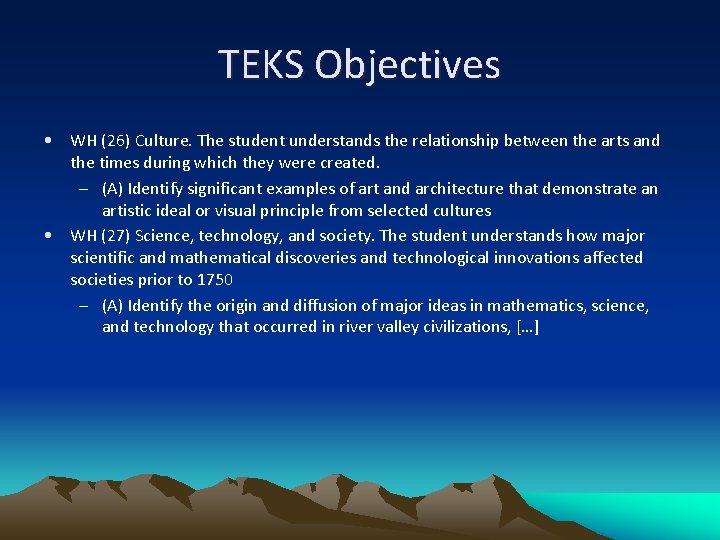 TEKS Objectives

• WH (26) Culture. The student understands the relationship between the arts and the times during which they were created.

– (A) Identify significant examples of art and architecture that demonstrate an artistic ideal or visual principle from selected cultures

• WH (27) Science, technology, and society. The student understands how major scientific and mathematical discoveries and technological innovations affected societies prior to 1750

– (A) Identify the origin and diffusion of major ideas in mathematics, science, and technology that occurred in river valley civilizations, […]